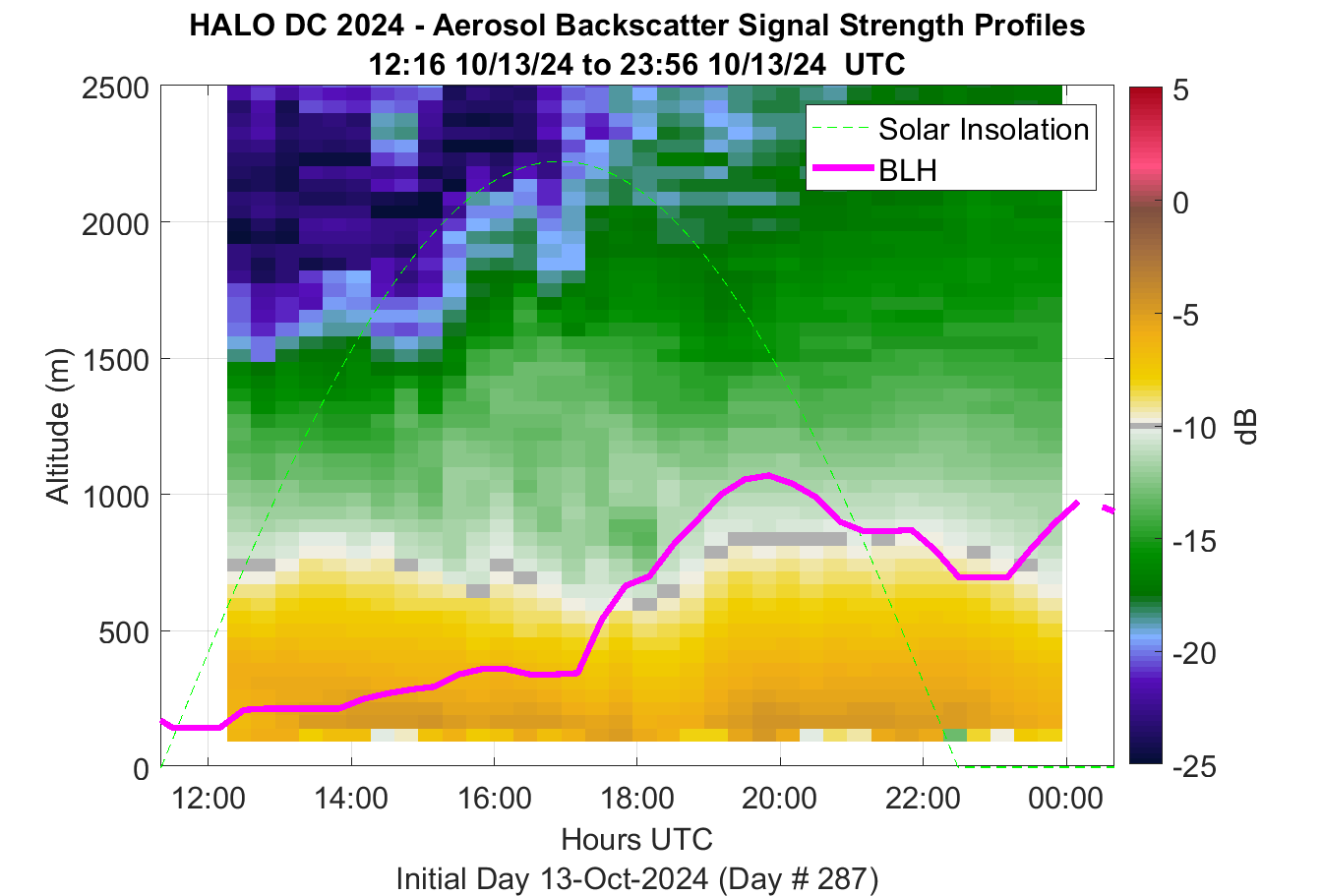 HALO DC 2024 - Aerosol Backscatter Signal Strength Profiles
12:16 10/13/24 to 23:56 10/13/24 UTC

Solar Insolation
BLH

Altitude (m)
2500
2000
1500
1000
500
0

12:00
14:00
16:00
18:00
20:00
22:00
00:00
Hours UTC
Initial Day 13-Oct-2024 (Day # 287)

5
0
-5
-10
-15
-20
-25
dB